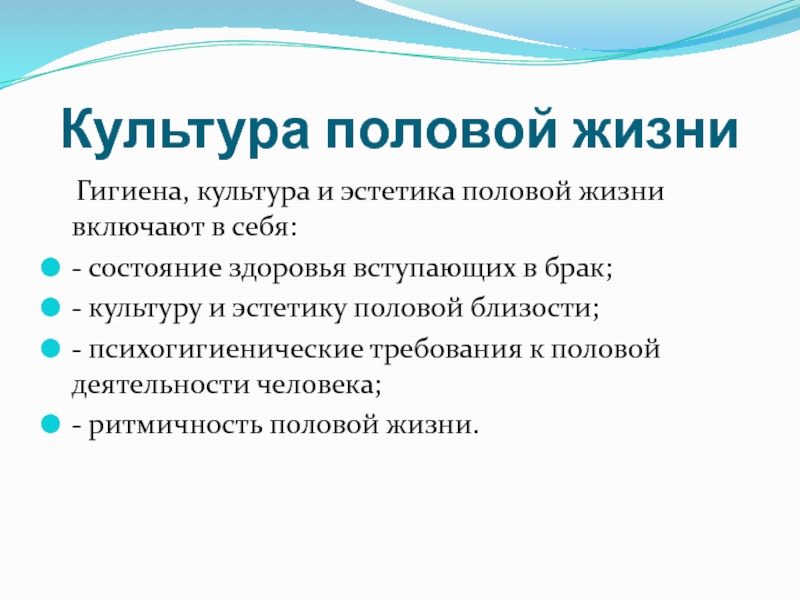 Культура половой жизни

Гигиена, культура и эстетика половой жизни включают в себя:

- состояние здоровья вступающих в брак;
- культуру и эстетику половой близости;
- психогигиенические требования к половой деятельности человека;
- ритмичность половой жизни.